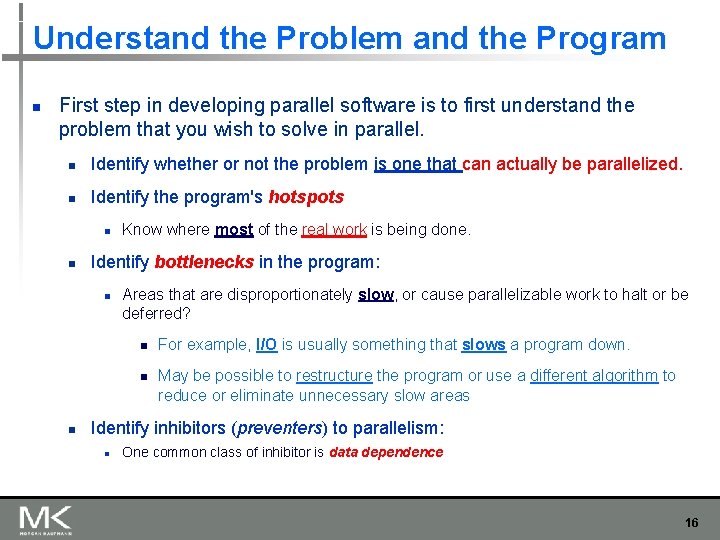 Understand the Problem and the Program

- First step in developing parallel software is to first understand the problem that you wish to solve in parallel.
  - Identify whether or not the problem is one that can actually be parallelized.
  - Identify the program's hotspots
    - Know where most of the real work is being done.
  - Identify bottlenecks in the program:
    - Areas that are disproportionately slow, or cause parallelizable work to halt or be deferred?
      - For example, I/O is usually something that slows a program down.
      - May be possible to restructure the program or use a different algorithm to reduce or eliminate unnecessary slow areas
  - Identify inhibitors (preventers) to parallelism:
    - One common class of inhibitor is data dependence

MK
MORGAN KAUFMANN

16